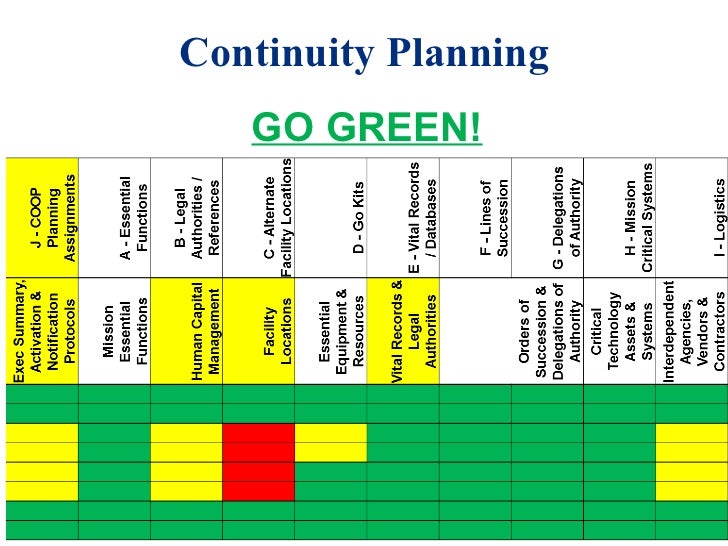 Continuity Planning

GO GREEN!

| J - COOP Planning Assignments | A - Essential Functions | B - Legal Authorities / References | C - Alternate Facility Locations | D - Go Kits | E - Vital Records / Databases | F - Lines of Succession | G - Delegations of Authority | H - Mission Critical Systems | I - Logistics |
|---|---|---|---|---|---|---|---|---|---|
| Exec Summary, Activation & Notification Protocols | Mission Essential Functions | Human Capital Management | Facility Locations | Essential Equipment & Resources | Vital Records & Legal Authorities | | Orders of Succession & Delegations of Authority | Critical Technology Assets & Systems | Interdependent Agencies, Vendors & Contractors |